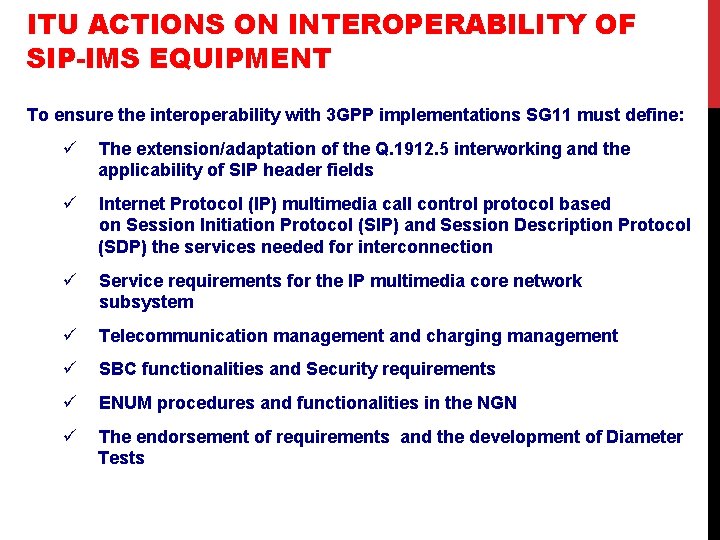 ITU ACTIONS ON INTEROPERABILITY OF SIP-IMS EQUIPMENT

To ensure the interoperability with 3GPP implementations SG11 must define:

✓ The extension/adaptation of the Q.1912.5 interworking and the applicability of SIP header fields

✓ Internet Protocol (IP) multimedia call control protocol based on Session Initiation Protocol (SIP) and Session Description Protocol (SDP) the services needed for interconnection

✓ Service requirements for the IP multimedia core network subsystem

✓ Telecommunication management and charging management

✓ SBC functionalities and Security requirements

✓ ENUM procedures and functionalities in the NGN

✓ The endorsement of requirements and the development of Diameter Tests